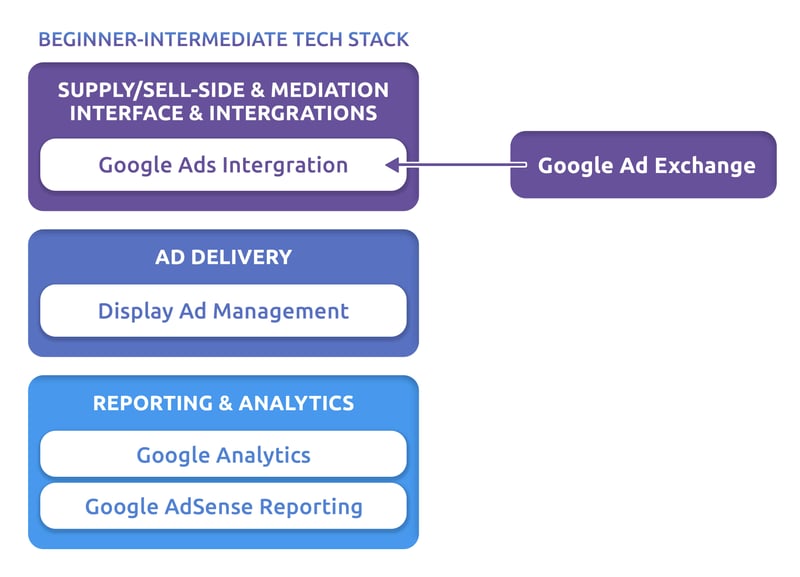 BEGINNER-INTERMEDIATE TECH STACK

SUPPLY/SELL-SIDE & MEDIATION INTERFACE & INTERGRATIONS

Google Ads Intergration

Google Ad Exchange

AD DELIVERY

Display Ad Management

REPORTING & ANALYTICS

Google Analytics

Google AdSense Reporting